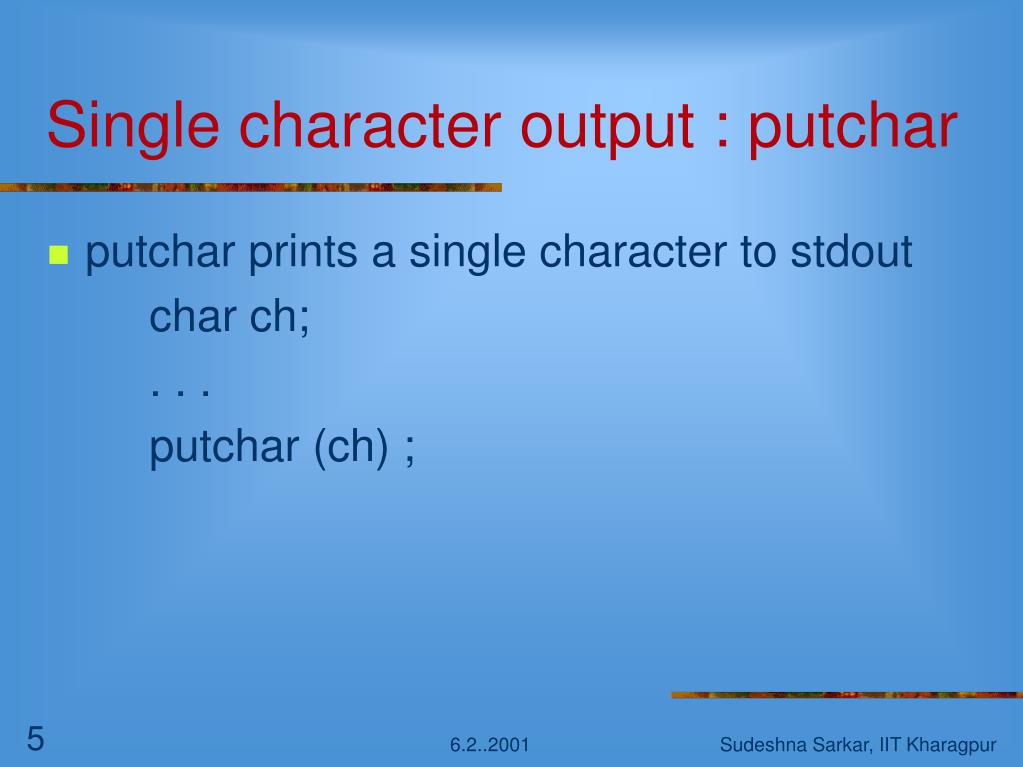 Single character output : putchar

putchar prints a single character to stdout

char ch;

. . .

putchar (ch) ;

5

6.2..2001

Sudeshna Sarkar, IIT Kharagpur